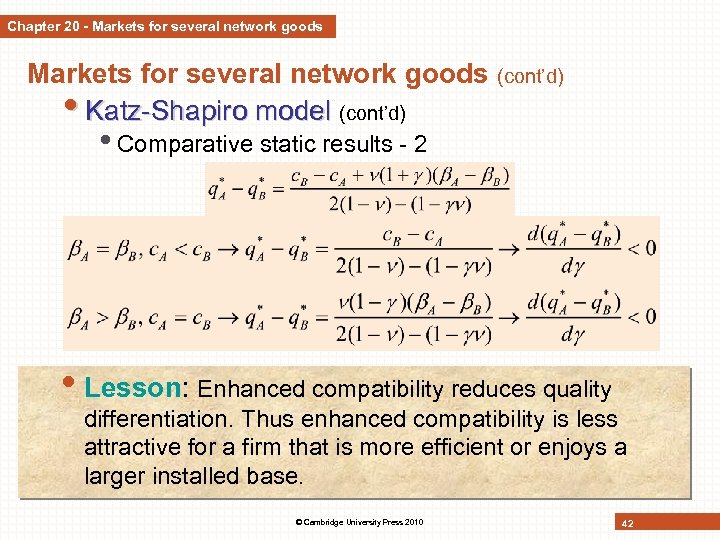 Chapter 20 - Markets for several network goods

Markets for several network goods (cont'd)

• Katz-Shapiro model (cont'd)

• Comparative static results - 2

$q_A^* - q_B^* = \frac{c_B - c_A + \nu(1+\gamma)(\beta_A - \beta_B)}{2(1-\nu)-(1-\gamma\nu)}$

$\beta_A = \beta_B, c_A < c_B \rightarrow q_A^* - q_B^* = \frac{c_B - c_A}{2(1-\nu)-(1-\gamma\nu)} \rightarrow \frac{d(q_A^* - q_B^*)}{d\gamma} < 0$

$\beta_A > \beta_B, c_A = c_B \rightarrow q_A^* - q_B^* = \frac{\nu(1-\gamma)(\beta_A - \beta_B)}{2(1-\nu)-(1-\gamma\nu)} \rightarrow \frac{d(q_A^* - q_B^*)}{d\gamma} < 0$

• Lesson: Enhanced compatibility reduces quality differentiation. Thus enhanced compatibility is less attractive for a firm that is more efficient or enjoys a larger installed base.

© Cambridge University Press 2010

42